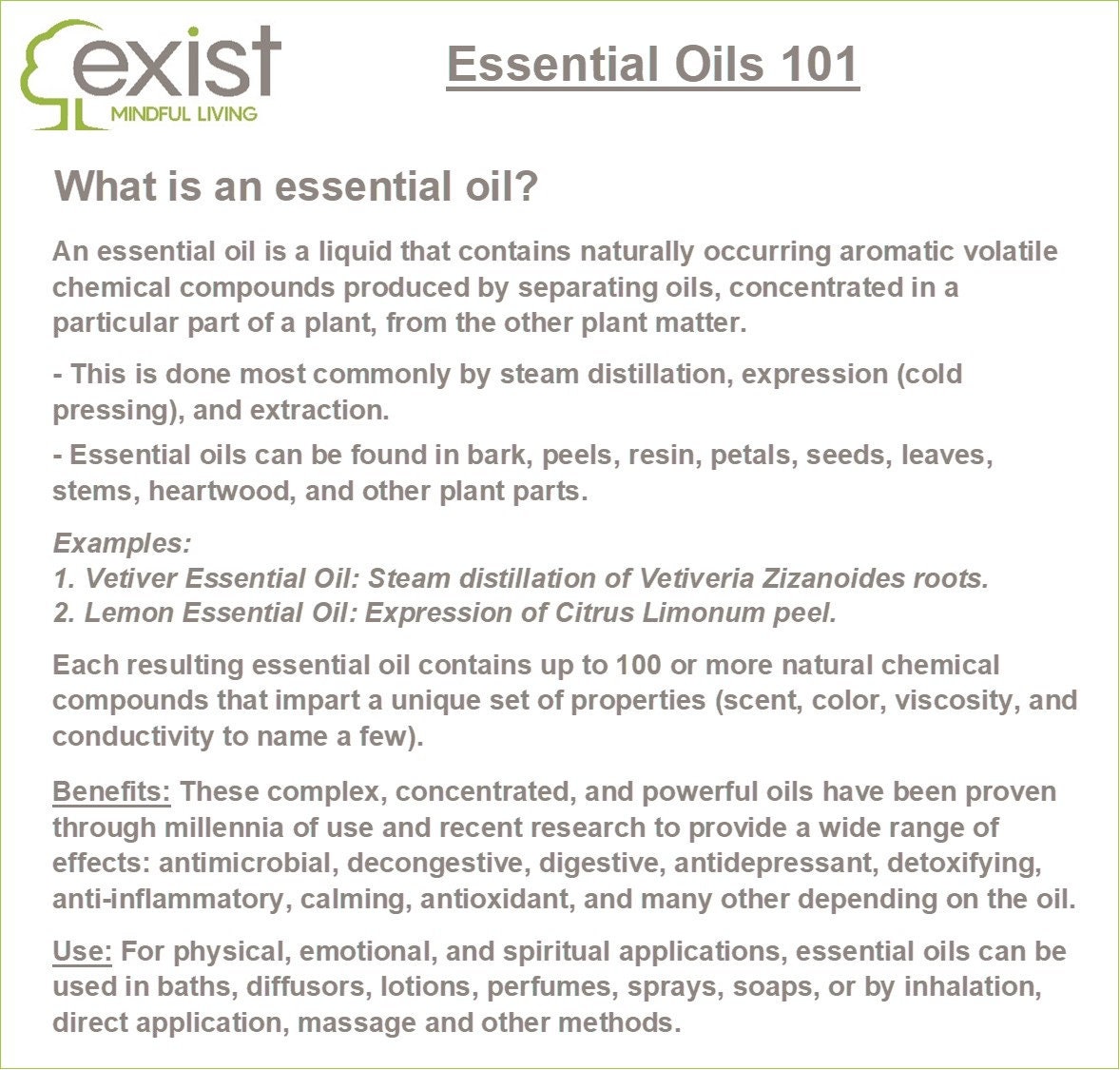 exist
MINDFUL LIVING

Essential Oils 101

What is an essential oil?

An essential oil is a liquid that contains naturally occurring aromatic volatile chemical compounds produced by separating oils, concentrated in a particular part of a plant, from the other plant matter.

- This is done most commonly by steam distillation, expression (cold pressing), and extraction.
- Essential oils can be found in bark, peels, resin, petals, seeds, leaves, stems, heartwood, and other plant parts.

Examples:
1. Vetiver Essential Oil: Steam distillation of Vetiveria Zizanoides roots.
2. Lemon Essential Oil: Expression of Citrus Limonum peel.

Each resulting essential oil contains up to 100 or more natural chemical compounds that impart a unique set of properties (scent, color, viscosity, and conductivity to name a few).

Benefits: These complex, concentrated, and powerful oils have been proven through millennia of use and recent research to provide a wide range of effects: antimicrobial, decongestive, digestive, antidepressant, detoxifying, anti-inflammatory, calming, antioxidant, and many other depending on the oil.

Use: For physical, emotional, and spiritual applications, essential oils can be used in baths, diffusors, lotions, perfumes, sprays, soaps, or by inhalation, direct application, massage and other methods.